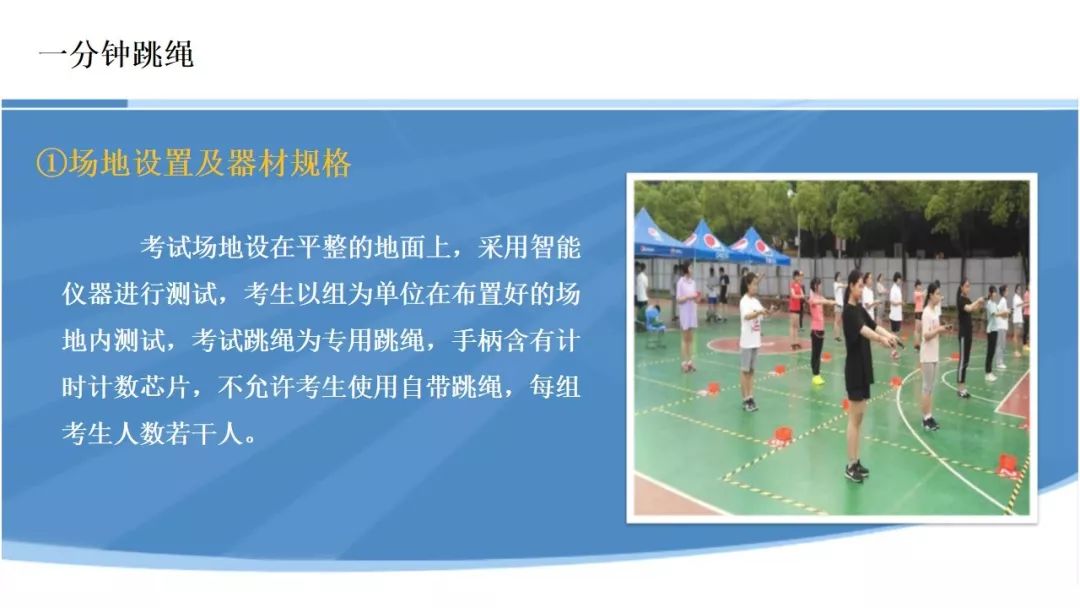 一分钟跳绳

①场地设置及器材规格

考试场地设在平整的地面上，采用智能仪器进行测试，考生以组为单位在布置好的场地内测试，考试跳绳为专用跳绳，手柄含有计时计数芯片，不允许考生使用自带跳绳，每组考生人数若干人。